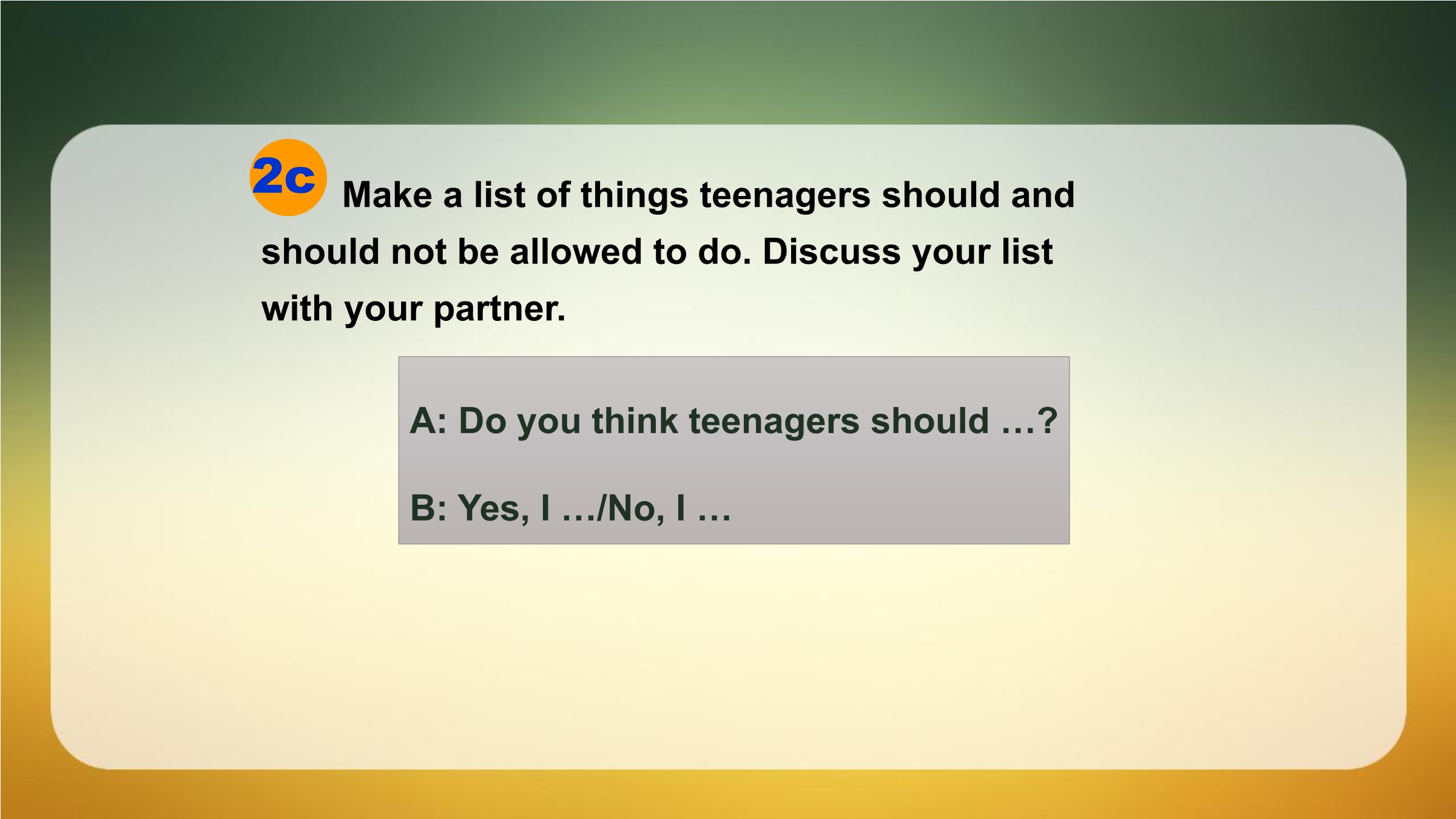 2c Make a list of things teenagers should and should not be allowed to do. Discuss your list with your partner.

A: Do you think teenagers should …?

B: Yes, I …/No, I …